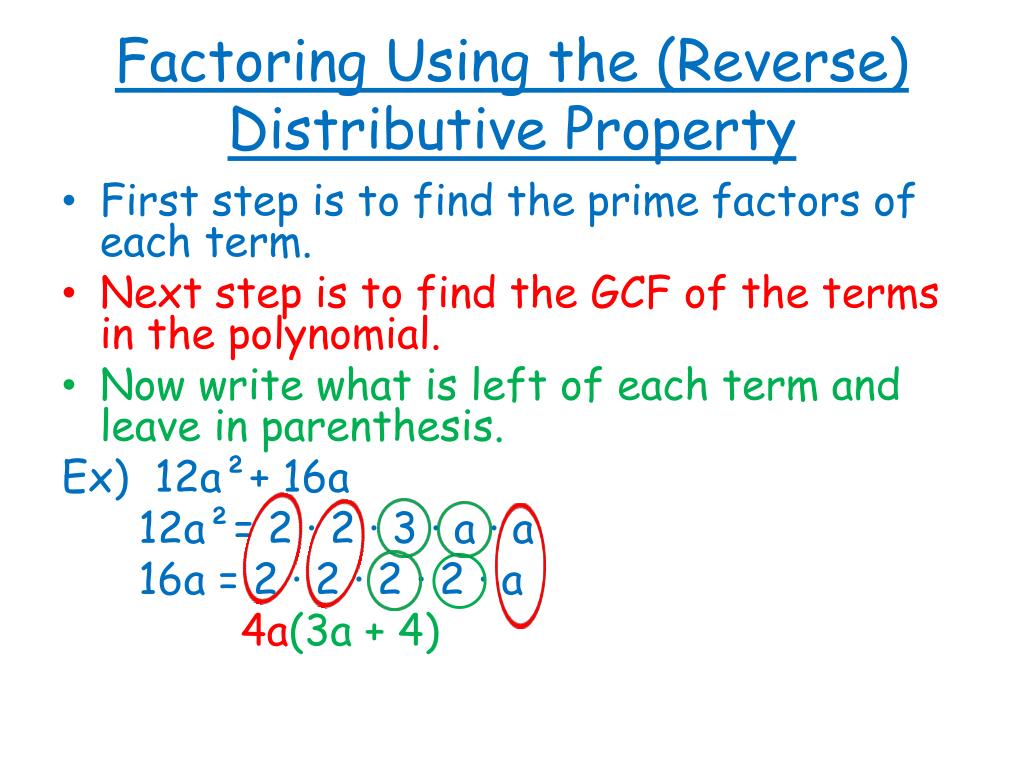 Factoring Using the (Reverse) Distributive Property

• First step is to find the prime factors of each term.
• Next step is to find the GCF of the terms in the polynomial.
• Now write what is left of each term and leave in parenthesis.

Ex) $12a^2 + 16a$
$12a^2 = 2 \cdot 2 \cdot 3 \cdot a \cdot a$
$16a = 2 \cdot 2 \cdot 2 \cdot 2 \cdot a$
$4a(3a + 4)$